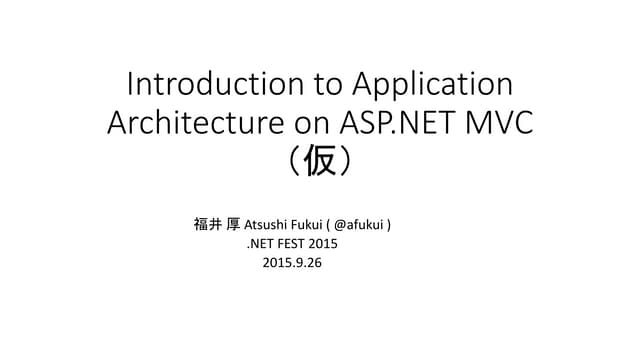 Introduction to Application Architecture on ASP.NET MVC （仮）

福井 厚 Atsushi Fukui ( @afukui )
.NET FEST 2015
2015.9.26